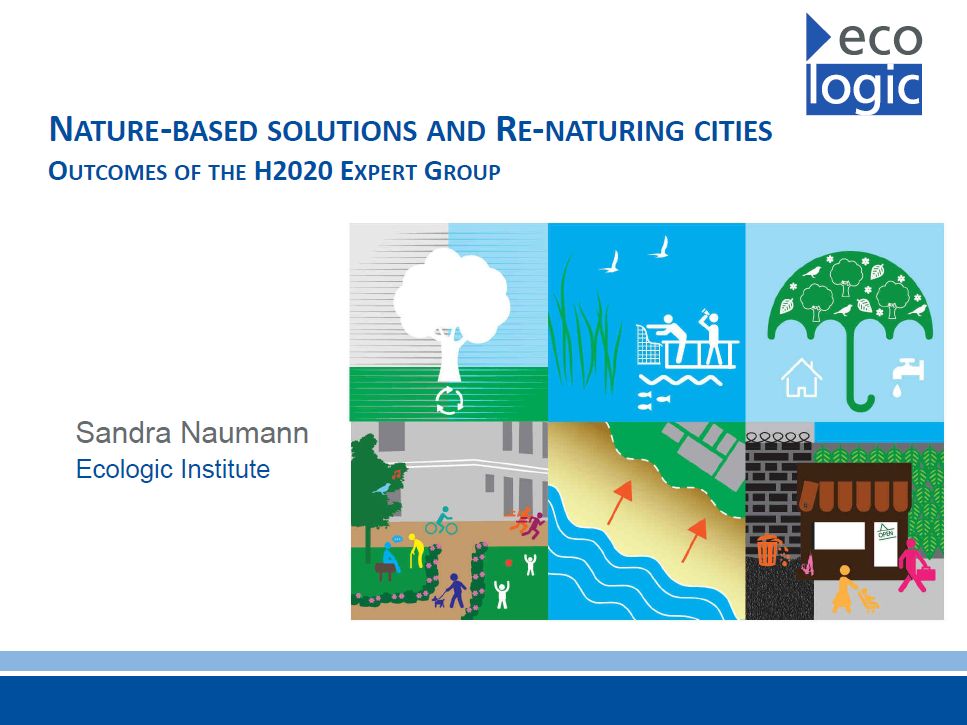 eco
logic

NATURE-BASED SOLUTIONS AND RE-NATURING CITIES
OUTCOMES OF THE H2020 EXPERT GROUP

Sandra Naumann
Ecologic Institute

OPEN